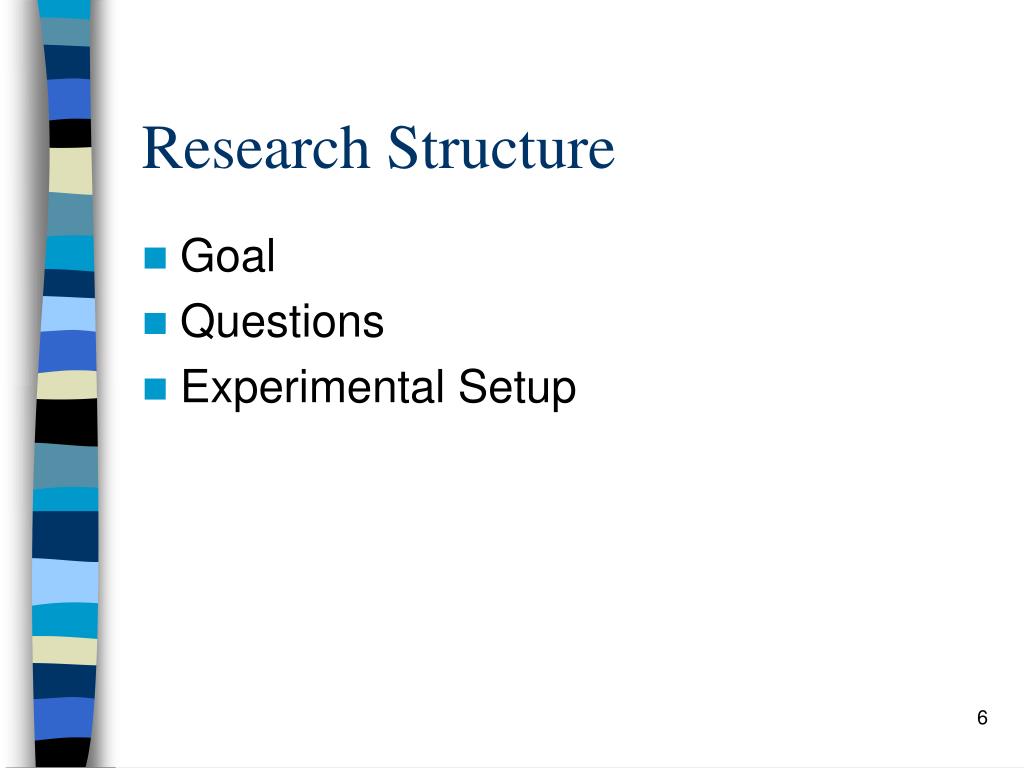 Research Structure

- Goal
- Questions
- Experimental Setup

6